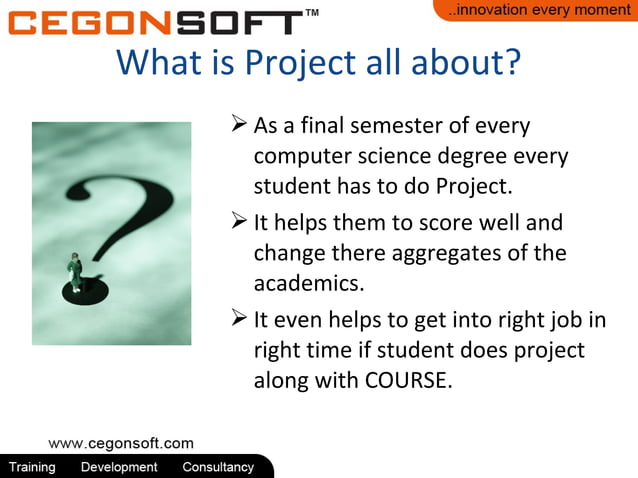 CEGONSOFT™

..innovation every moment

What is Project all about?

➢ As a final semester of every computer science degree every student has to do Project.

➢ It helps them to score well and change there aggregates of the academics.

➢ It even helps to get into right job in right time if student does project along with COURSE.

www.cegonsoft.com

Training Development Consultancy